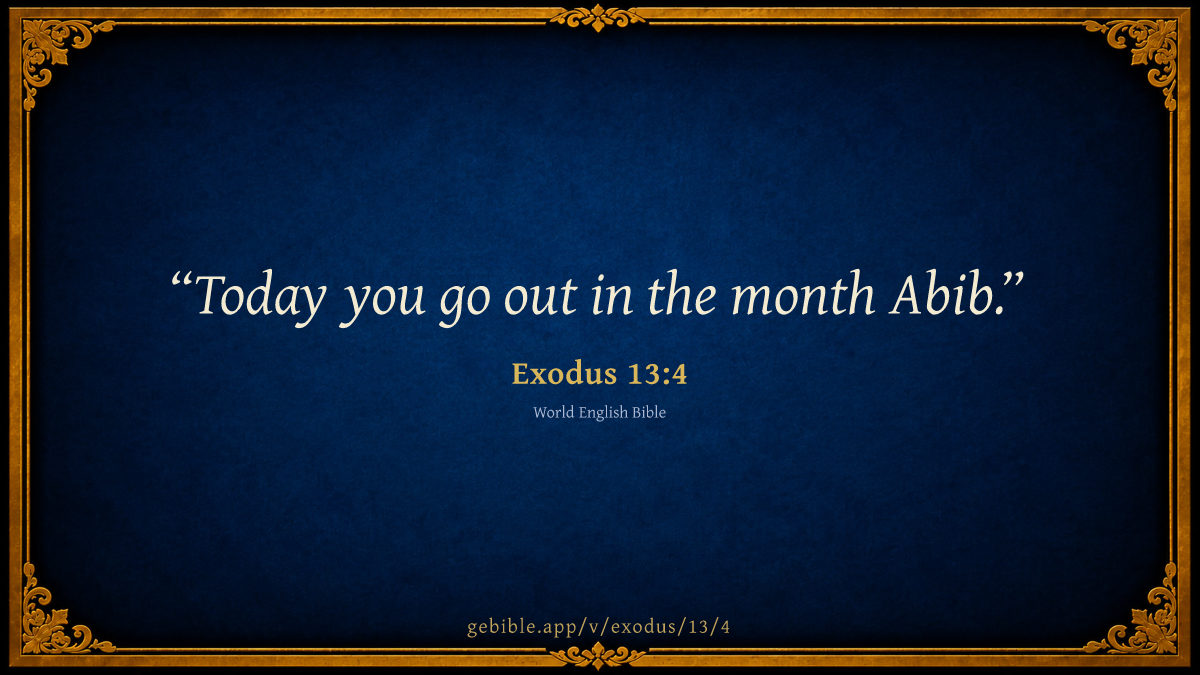 “Today you go out in the month Abib.”

Exodus 13:4

World English Bible

gebible.app/v/exodus/13/4